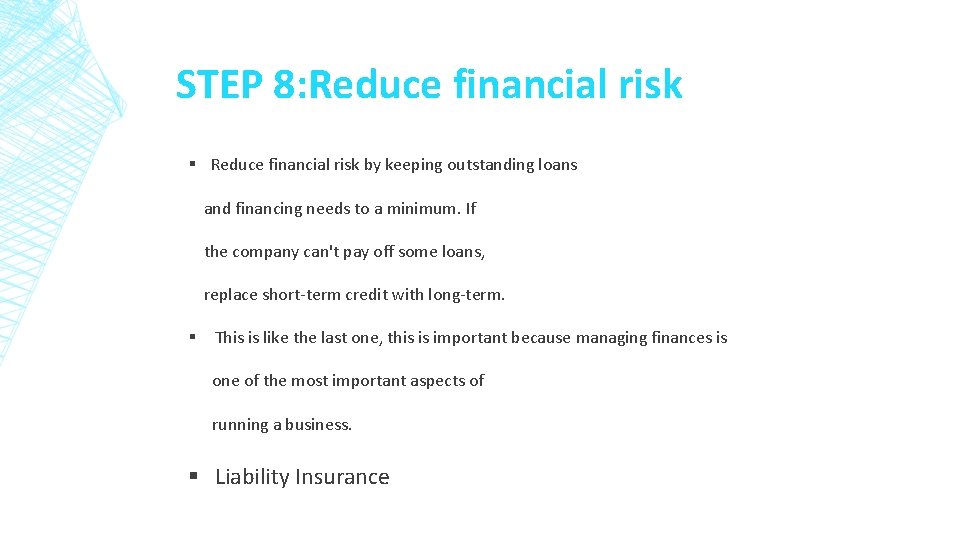 STEP 8:Reduce financial risk

▪ Reduce financial risk by keeping outstanding loans and financing needs to a minimum. If the company can't pay off some loans, replace short-term credit with long-term.

▪ This is like the last one, this is important because managing finances is one of the most important aspects of running a business.

▪ Liability Insurance